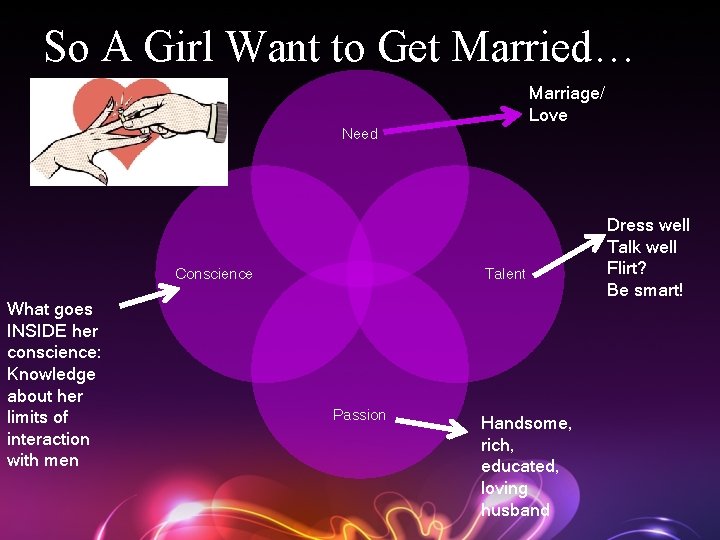 So A Girl Want to Get Married…

Need

Marriage/ Love

Conscience

Talent

Dress well
Talk well
Flirt?
Be smart!

What goes INSIDE her conscience: Knowledge about her limits of interaction with men

Passion

Handsome, rich, educated, loving husband